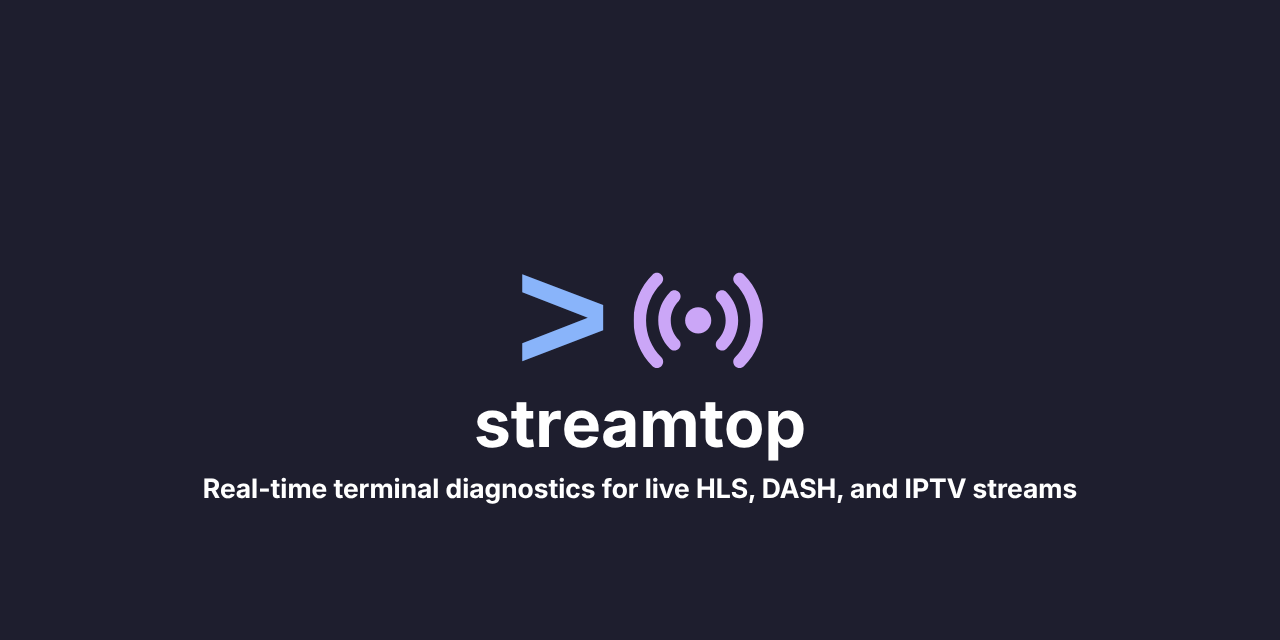 streamtop

Real-time terminal diagnostics for live HLS, DASH, and IPTV streams